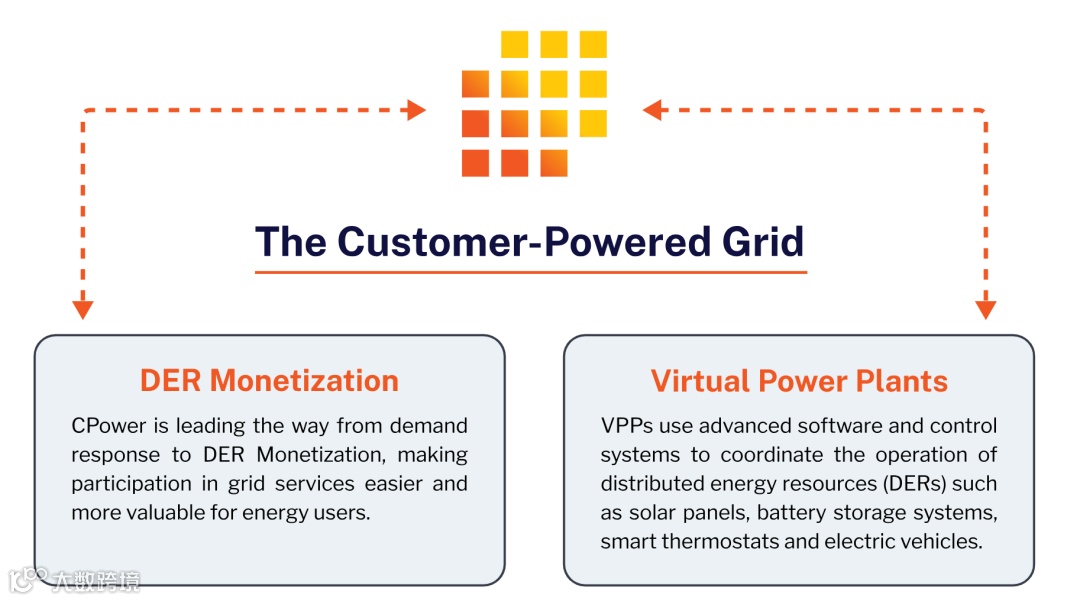 The Customer-Powered Grid

DER Monetization

CPower is leading the way from demand response to DER Monetization, making participation in grid services easier and more valuable for energy users.

Virtual Power Plants

VPPs use advanced software and control systems to coordinate the operation of distributed energy resources (DERs) such as solar panels, battery storage systems, smart thermostats and electric vehicles.

大数跨境